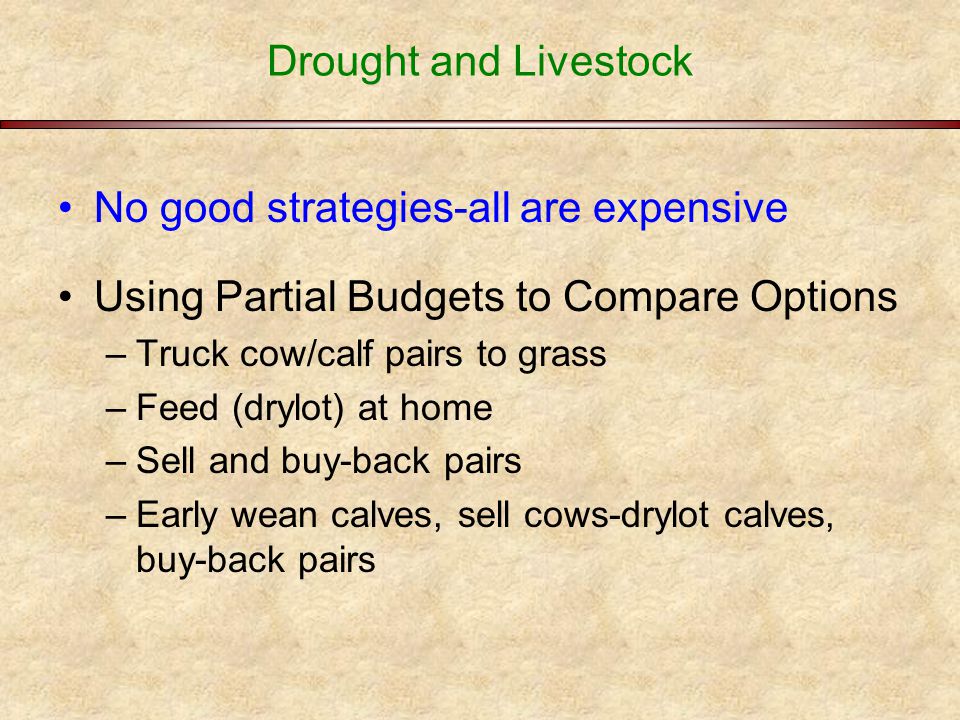 Drought and Livestock

• No good strategies-all are expensive

• Using Partial Budgets to Compare Options
– Truck cow/calf pairs to grass
– Feed (drylot) at home
– Sell and buy-back pairs
– Early wean calves, sell cows-drylot calves, buy-back pairs